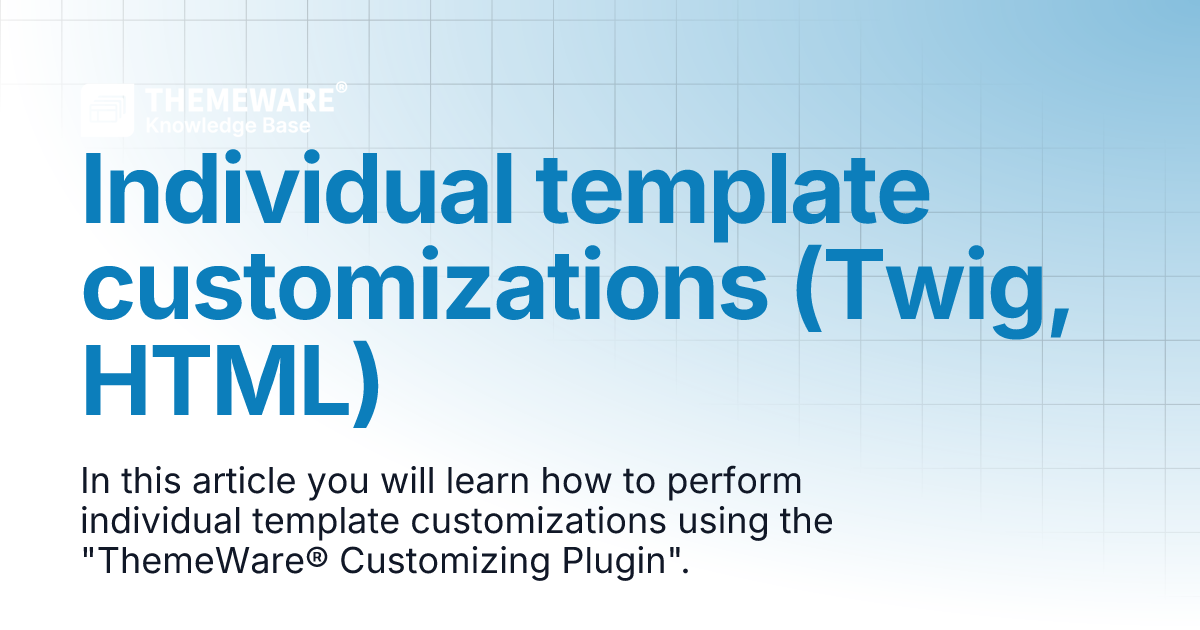 THEMEWARE®
Knowledge Base

Individual template customizations (Twig, HTML)

In this article you will learn how to perform individual template customizations using the "ThemeWare® Customizing Plugin".